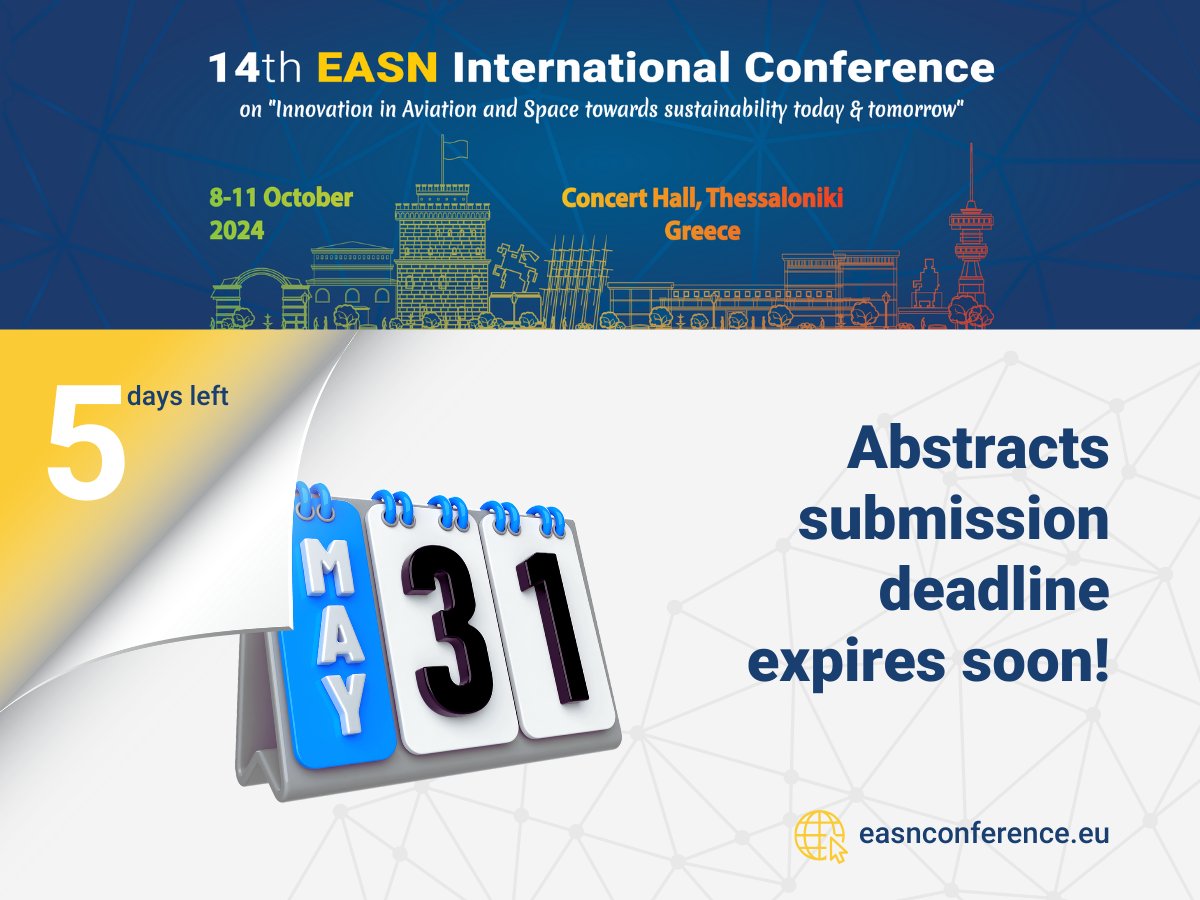 14th EASN International Conference
on "Innovation in Aviation and Space towards sustainability today & tomorrow"

8-11 October 2024

Concert Hall, Thessaloniki Greece

5 days left

MAY 31

Abstracts submission deadline expires soon!

easnconference.eu